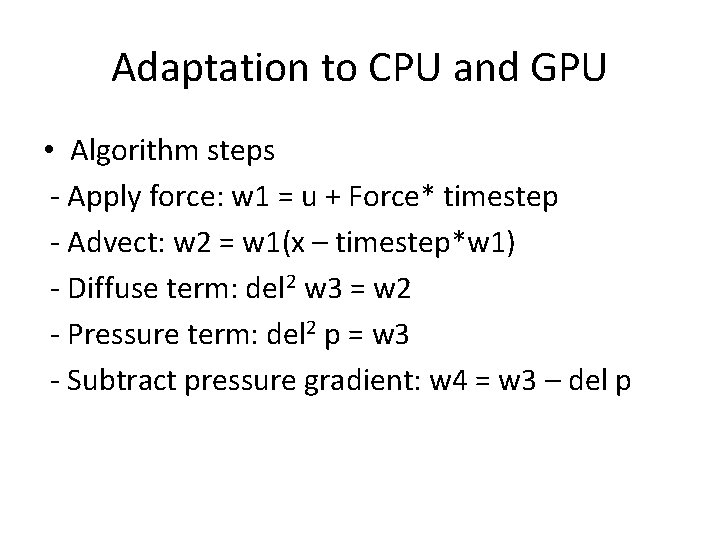 Adaptation to CPU and GPU

• Algorithm steps

- Apply force: w1 = u + Force* timestep

- Advect: w2 = w1(x – timestep*w1)

- Diffuse term: del$^2$ w3 = w2

- Pressure term: del$^2$ p = w3

- Subtract pressure gradient: w4 = w3 – del p